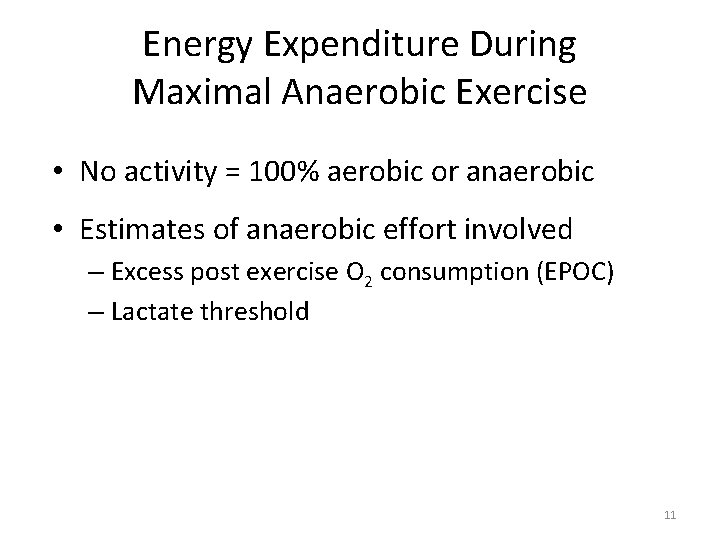 Energy Expenditure During Maximal Anaerobic Exercise

• No activity = 100% aerobic or anaerobic

• Estimates of anaerobic effort involved

– Excess post exercise $O_2$ consumption (EPOC)

– Lactate threshold

11